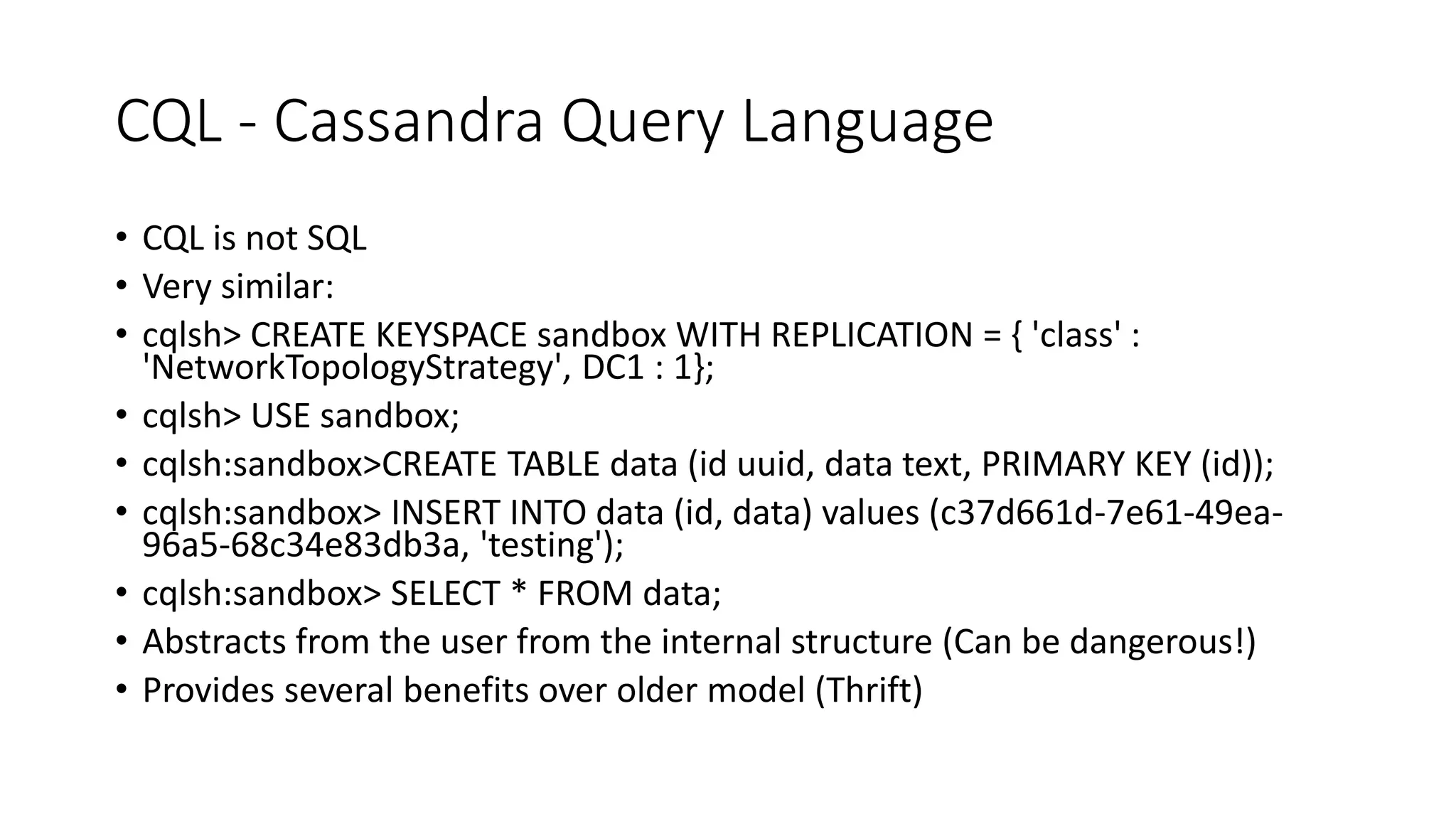 CQL - Cassandra Query Language

• CQL is not SQL
• Very similar:
• cqlsh> CREATE KEYSPACE sandbox WITH REPLICATION = { 'class' : 'NetworkTopologyStrategy', DC1 : 1};
• cqlsh> USE sandbox;
• cqlsh:sandbox>CREATE TABLE data (id uuid, data text, PRIMARY KEY (id));
• cqlsh:sandbox> INSERT INTO data (id, data) values (c37d661d-7e61-49ea-96a5-68c34e83db3a, 'testing');
• cqlsh:sandbox> SELECT * FROM data;
• Abstracts from the user from the internal structure (Can be dangerous!)
• Provides several benefits over older model (Thrift)